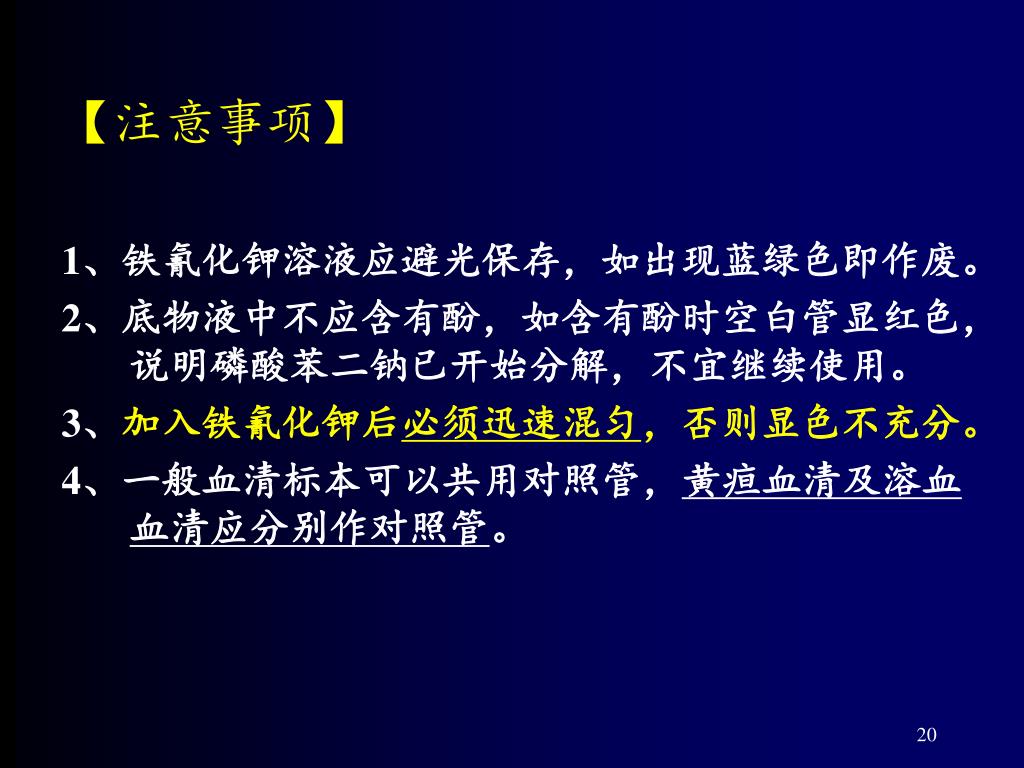 【注意事项】

1、铁氰化钾溶液应避光保存，如出现蓝绿色即作废。

2、底物液中不应含有酚，如含有酚时空白管显红色，说明磷酸苯二钠已开始分解，不宜继续使用。

3、加入铁氰化钾后必须迅速混匀，否则显色不充分。

4、一般血清标本可以共用对照管，黄疸血清及溶血血清应分别作对照管。

20